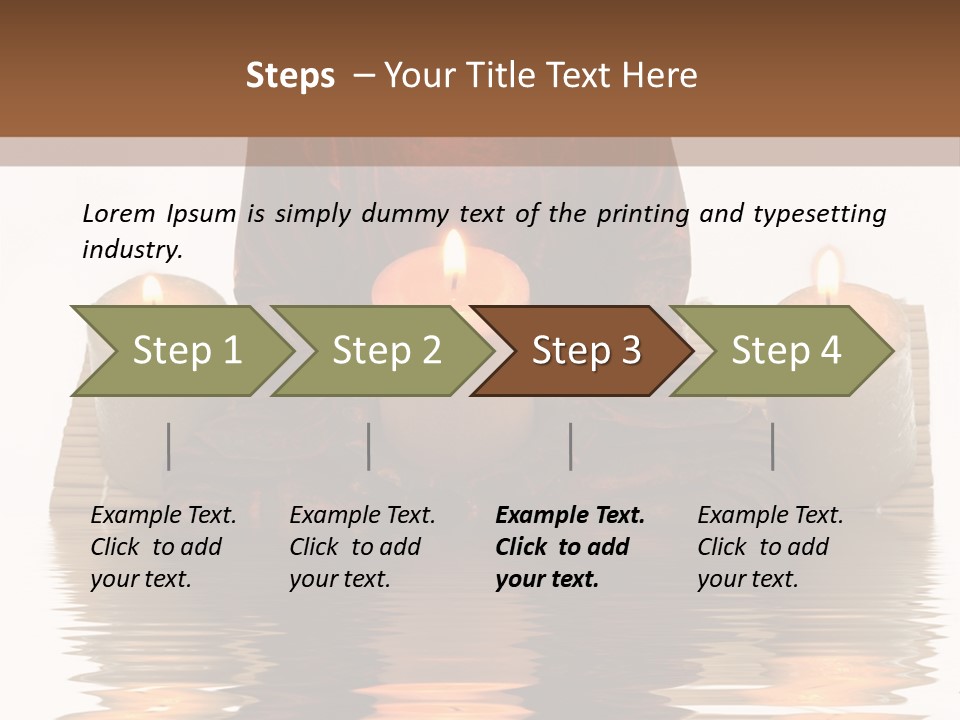 Steps – Your Title Text Here

Lorem Ipsum is simply dummy text of the printing and typesetting industry.

Step 1

Step 2

Step 3

Step 4

Example Text. Click to add your text.

Example Text. Click to add your text.

Example Text. Click to add your text.

Example Text. Click to add your text.